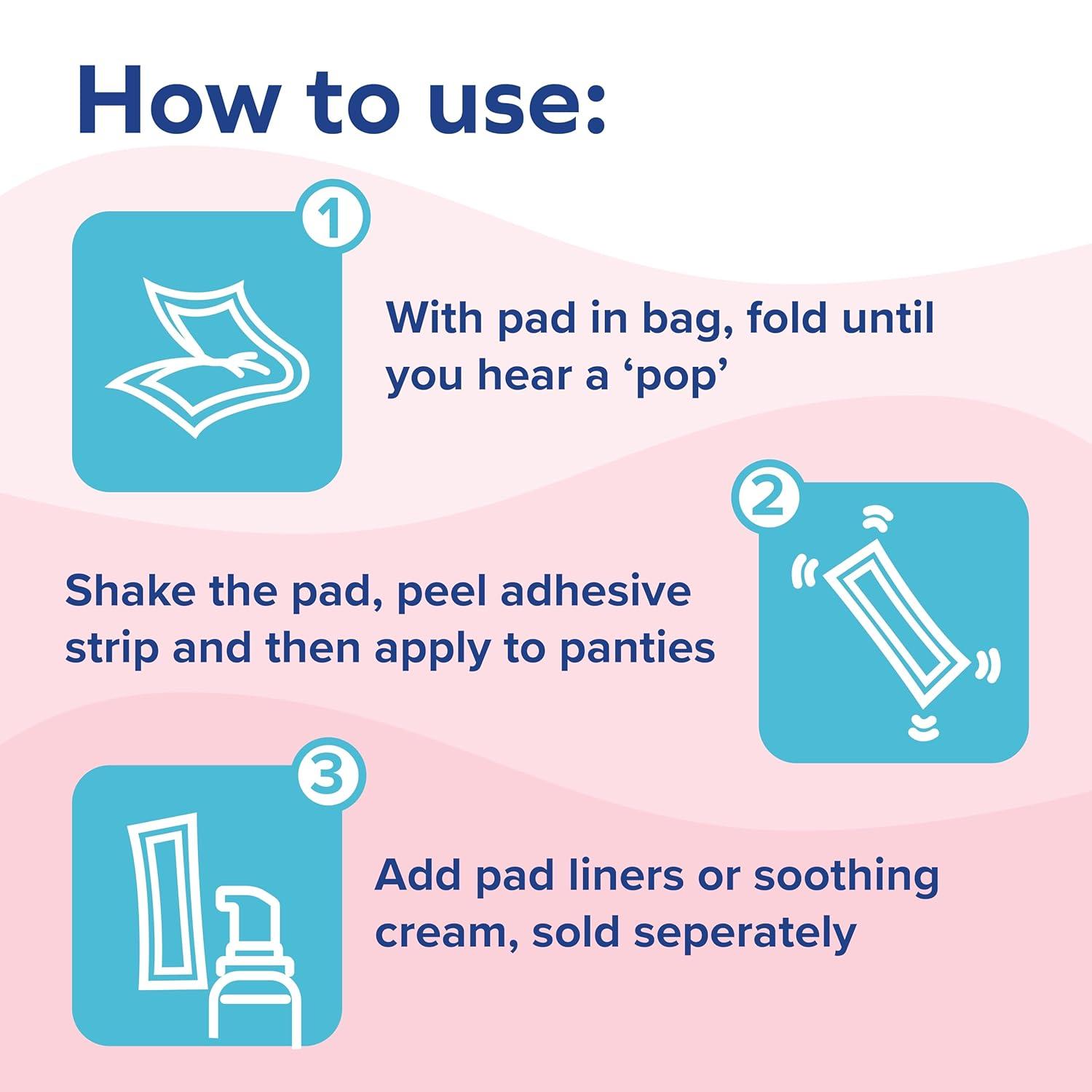 How to use:

1

With pad in bag, fold until you hear a ‘pop’

2

Shake the pad, peel adhesive strip and then apply to panties

3

Add pad liners or soothing cream, sold seperately